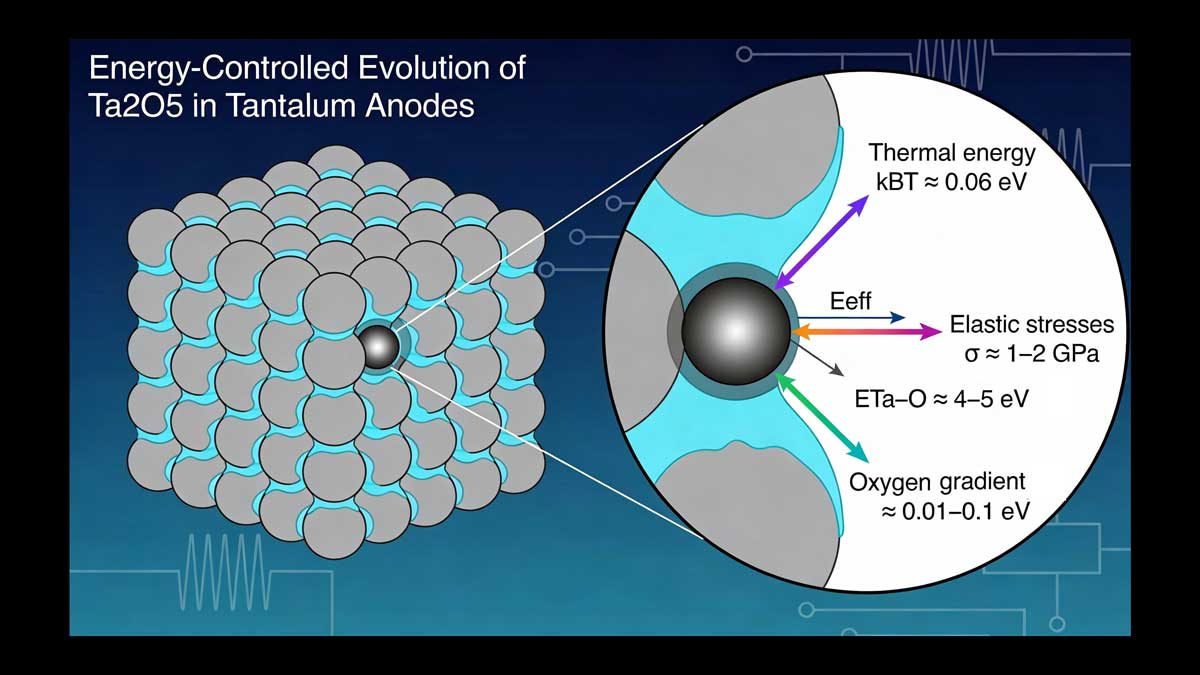 Energy-Controlled Evolution of Ta2O5 in Tantalum Anodes

Thermal energy
kBT ≈ 0.06 eV

Eeff

Elastic stresses
σ ≈ 1–2 GPa

ETa–O ≈ 4–5 eV

Oxygen gradient
≈ 0.01–0.1 eV